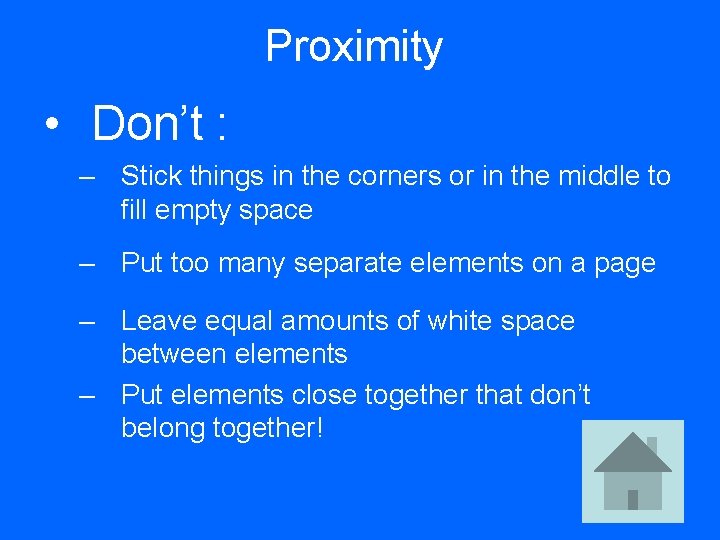 Proximity

• Don’t :

– Stick things in the corners or in the middle to fill empty space

– Put too many separate elements on a page

– Leave equal amounts of white space between elements

– Put elements close together that don’t belong together!